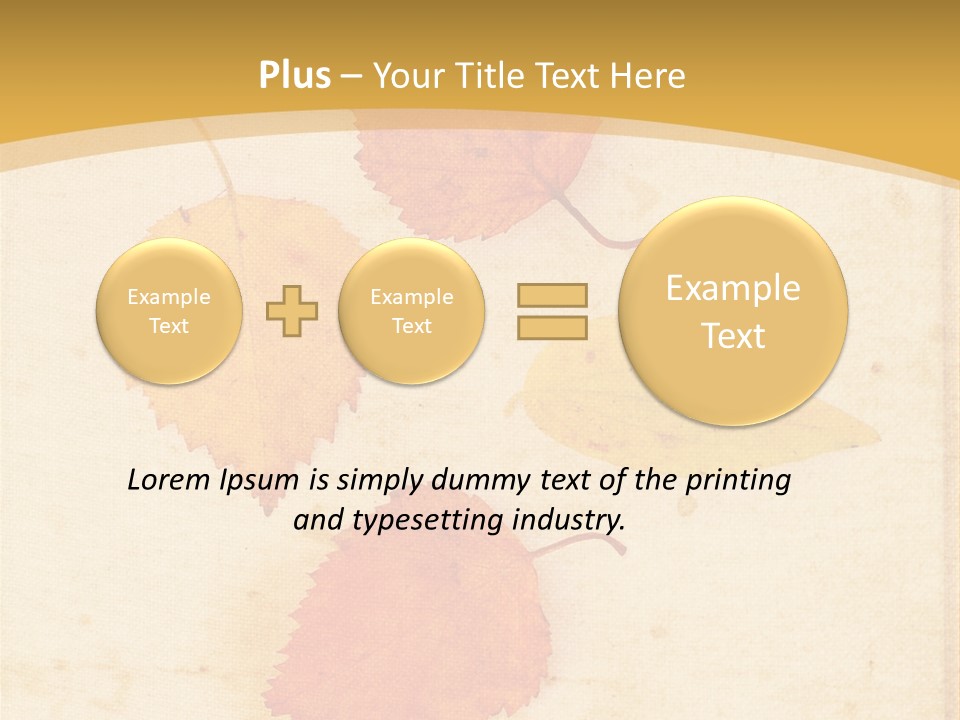 Plus – Your Title Text Here

Example Text

Example Text

Example Text

Lorem Ipsum is simply dummy text of the printing and typesetting industry.